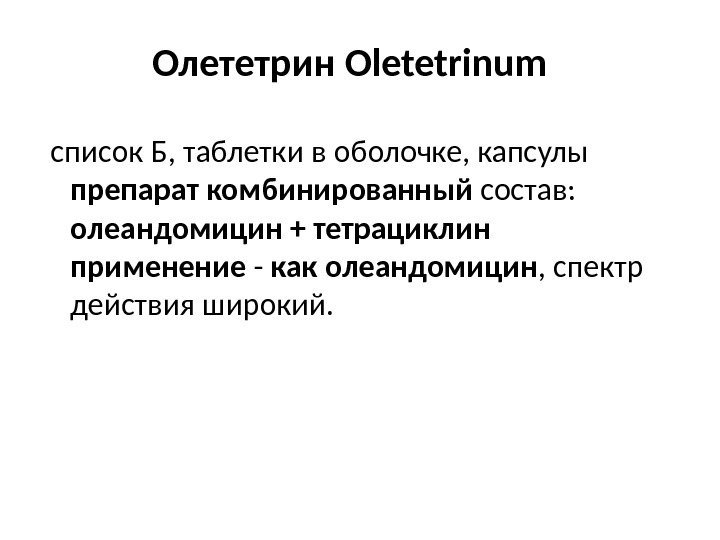 Олететрин Oletetrinum

список Б, таблетки в оболочке, капсулы препарат комбинированный состав: олеандомицин + тетрациклин применение - как олеандомицин, спектр действия широкий.